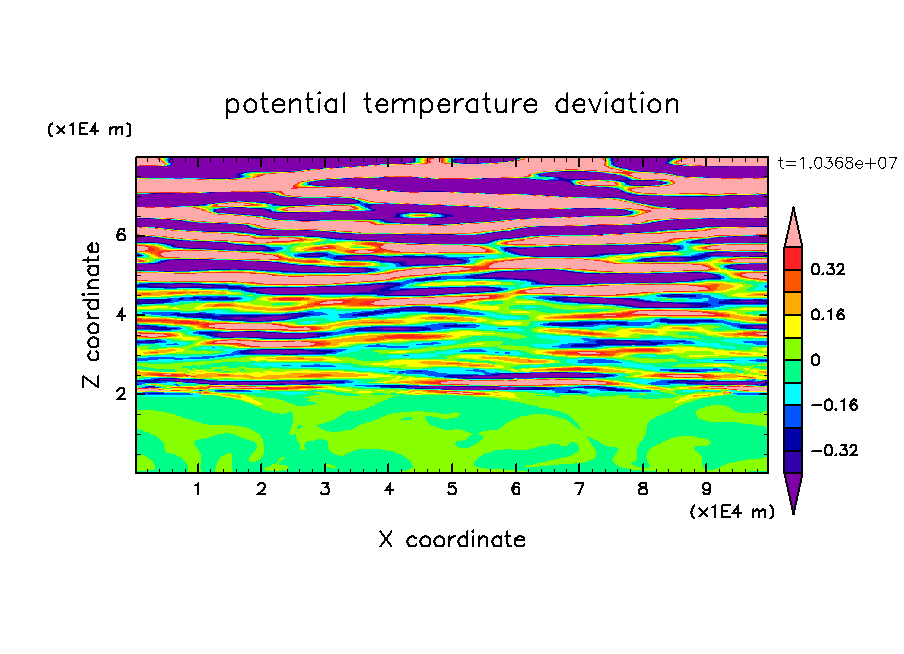 potential temperature deviation

(x1E4 m)

t=1.0368e+07

Z coordinate

6
4
2

0.32
0.16
0
−0.16
−0.32

1 2 3 4 5 6 7 8 9

(x1E4 m)

X coordinate